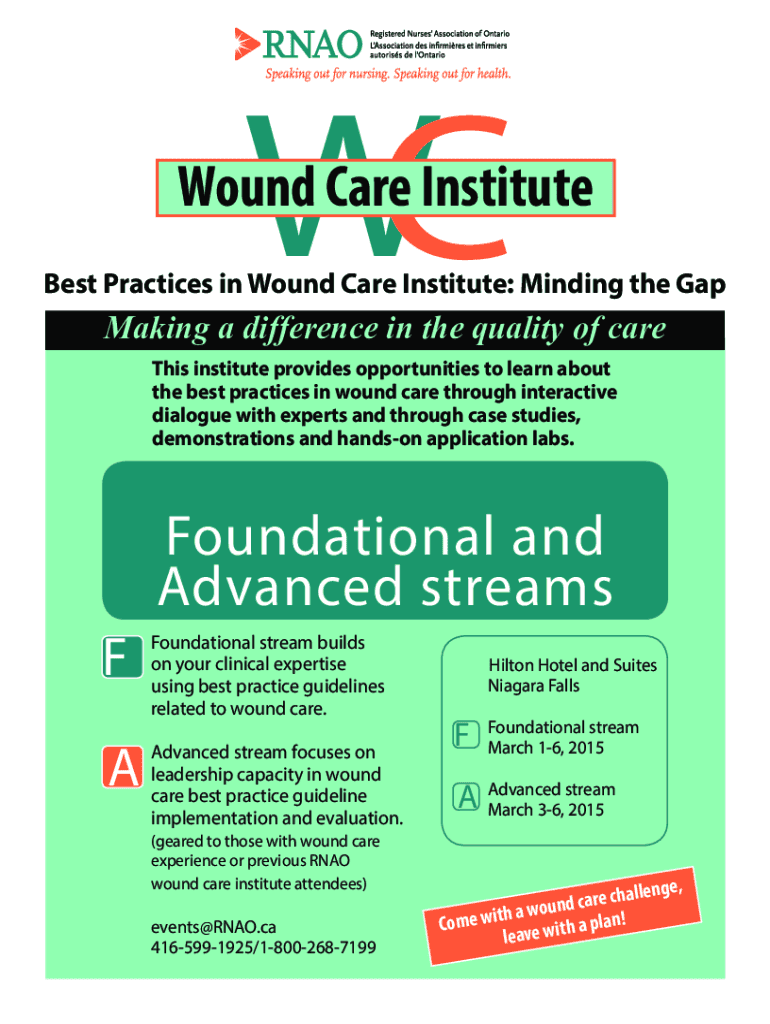 RNAO Registered Nurses' Association of Ontario L'Association des infirmières et infirmiers autorisés de l'Ontario

Speaking out for nursing. Speaking out for health.

WC

Wound Care Institute

Best Practices in Wound Care Institute: Minding the Gap

Making a difference in the quality of care

This institute provides opportunities to learn about the best practices in wound care through interactive dialogue with experts and through case studies, demonstrations and hands-on application labs.

Foundational and Advanced streams

F Foundational stream builds on your clinical expertise using best practice guidelines related to wound care.

A Advanced stream focuses on leadership capacity in wound care best practice guideline implementation and evaluation. (geared to those with wound care experience or previous RNAO wound care institute attendees)

events@RNAO.ca
416-599-1925/1-800-268-7199

Hilton Hotel and Suites Niagara Falls

F Foundational stream March 1-6, 2015

A Advanced stream March 3-6, 2015

Come with a wound care challenge, leave with a plan!